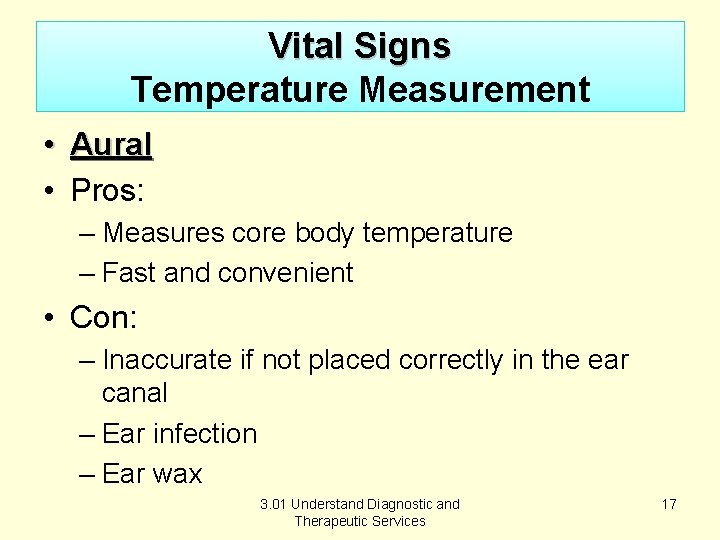 Vital Signs
Temperature Measurement

• Aural
• Pros:
– Measures core body temperature
– Fast and convenient
• Con:
– Inaccurate if not placed correctly in the ear canal
– Ear infection
– Ear wax

3.01 Understand Diagnostic and Therapeutic Services

17